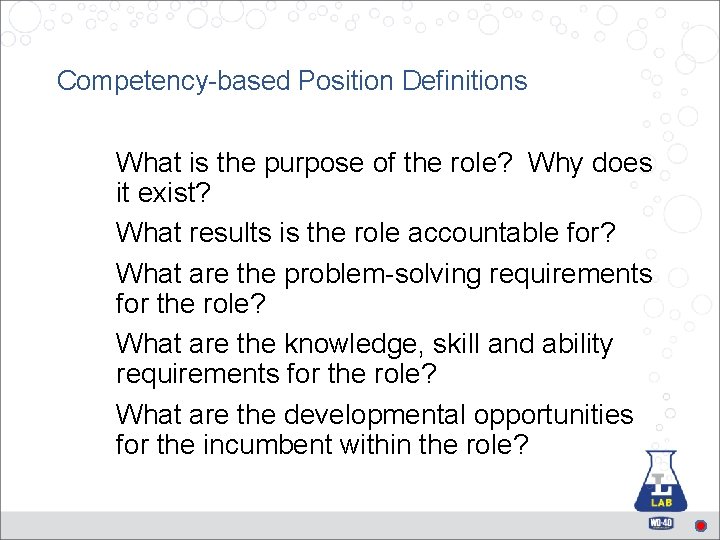 Competency-based Position Definitions

What is the purpose of the role? Why does it exist?

What results is the role accountable for?

What are the problem-solving requirements for the role?

What are the knowledge, skill and ability requirements for the role?

What are the developmental opportunities for the incumbent within the role?

L
LAB
WD-40